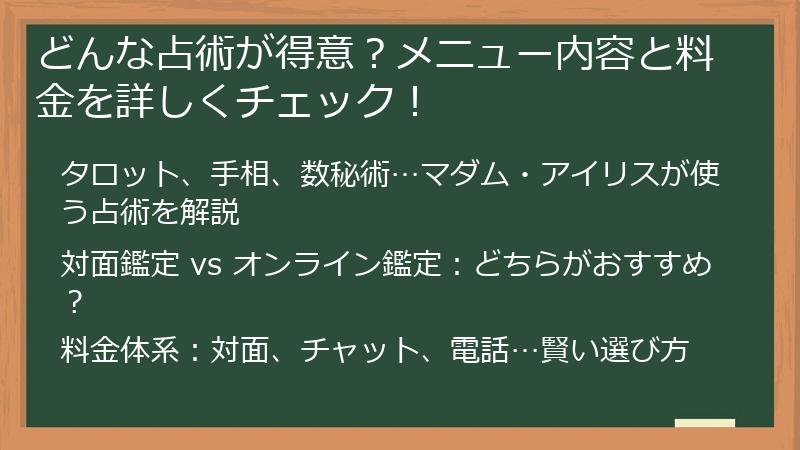 どんな占術が得意？メニュー内容と料金を詳しくチェック！

タロット、手相、数秘術…マダム・アイリスが使う占術を解説

対面鑑定 vs オンライン鑑定：どちらがおすすめ？

料金体系：対面、チャット、電話…賢い選び方